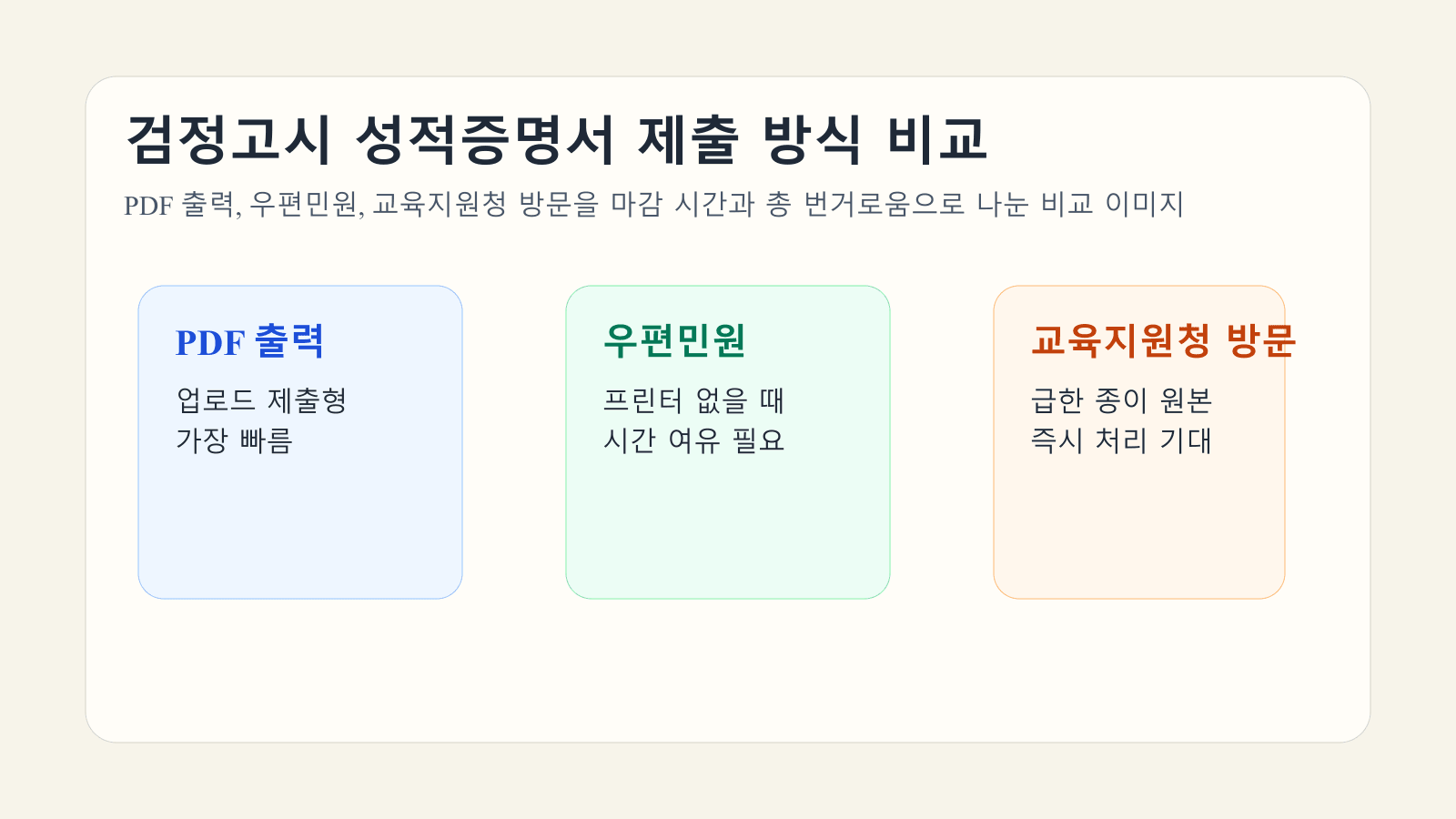 검정고시 성적증명서 제출 방식 비교

PDF 출력, 우편민원, 교육지원청 방문을 마감 시간과 총 번거로움으로 나눈 비교 이미지

PDF 출력

업로드 제출형
가장 빠름

우편민원

프린터 없을 때
시간 여유 필요

교육지원청 방문

급한 종이 원본
즉시 처리 기대